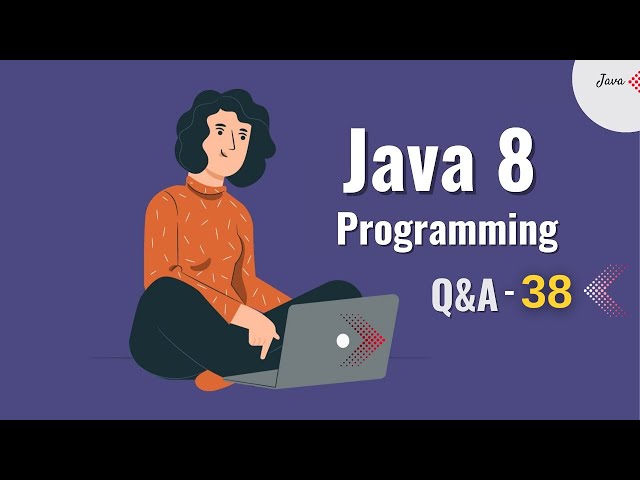 Java

Java 8
Programming
Q&A - 38